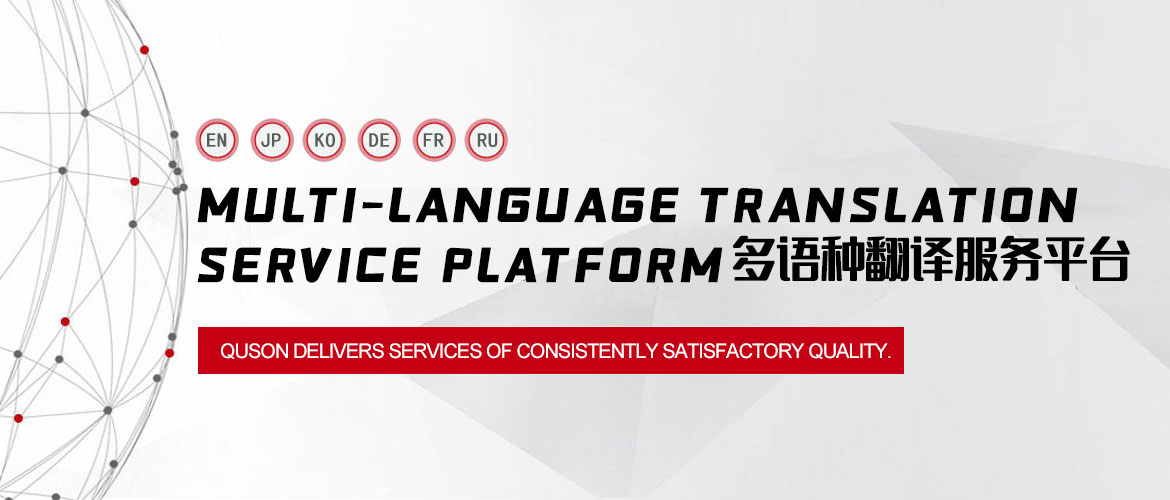 EN JP KO DE FR RU

MULTI-LANGUAGE TRANSLATION SERVICE PLATFORM 多语种翻译服务平台

QUSON DELIVERS SERVICES OF CONSISTENTLY SATISFACTORY QUALITY.